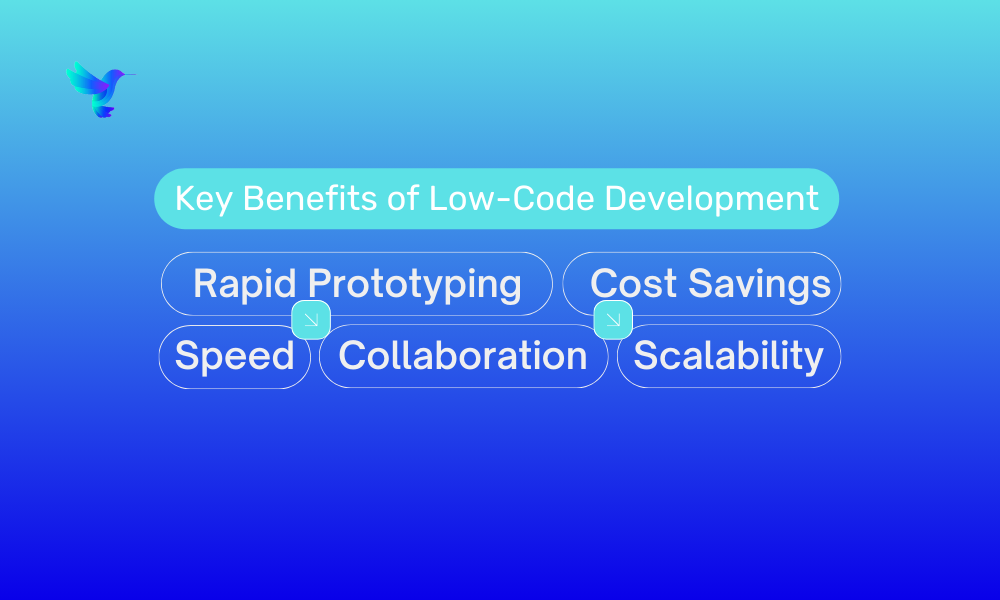 Key Benefits of Low-Code Development

Rapid Prototyping

Cost Savings

Speed

Collaboration

Scalability